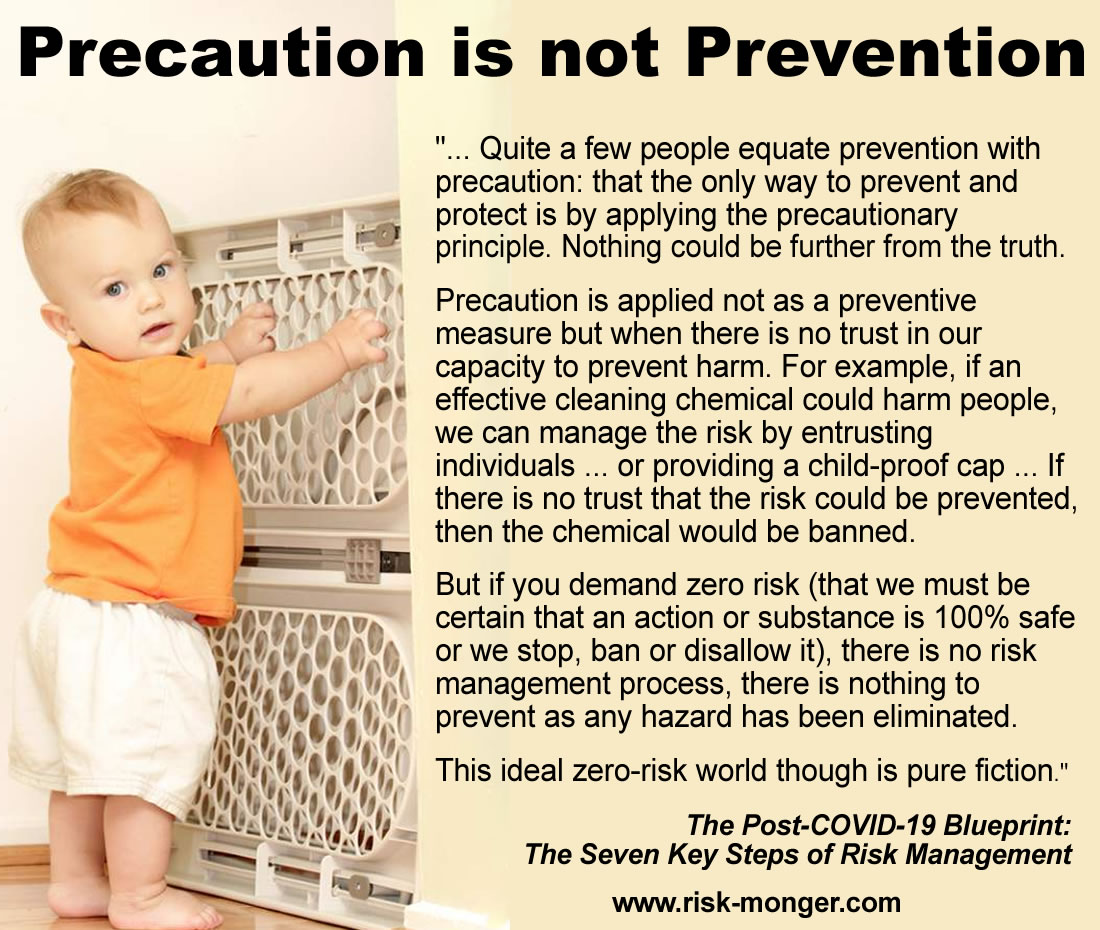 Precaution is not Prevention

"... Quite a few people equate prevention with precaution: that the only way to prevent and protect is by applying the precautionary principle. Nothing could be further from the truth.

Precaution is applied not as a preventive measure but when there is no trust in our capacity to prevent harm. For example, if an effective cleaning chemical could harm people, we can manage the risk by entrusting individuals ... or providing a child-proof cap ... If there is no trust that the risk could be prevented, then the chemical would be banned.

But if you demand zero risk (that we must be certain that an action or substance is 100% safe or we stop, ban or disallow it), there is no risk management process, there is nothing to prevent as any hazard has been eliminated.

This ideal zero-risk world though is pure fiction."

The Post-COVID-19 Blueprint: The Seven Key Steps of Risk Management

www.risk-monger.com